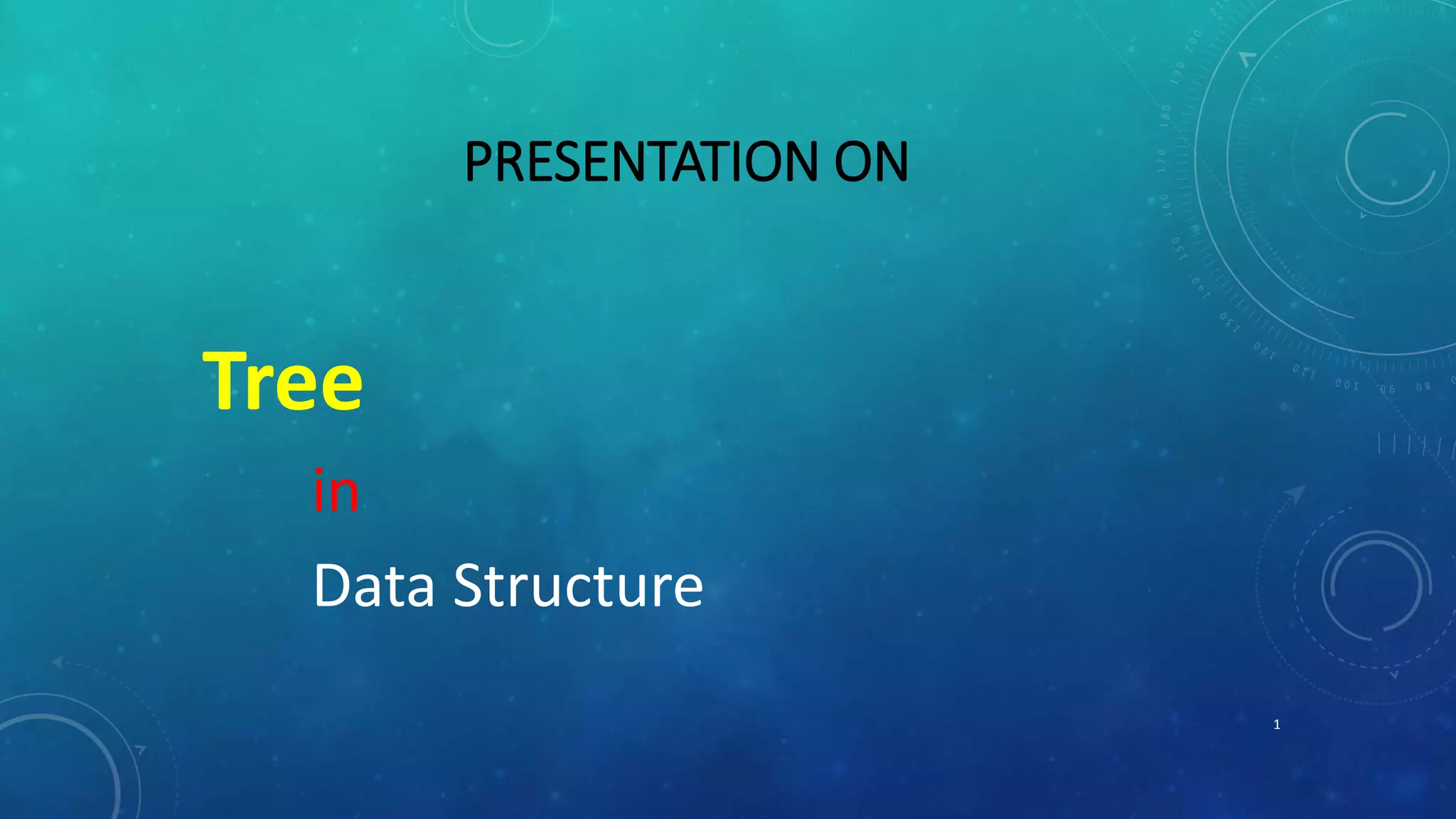 PRESENTATION ON

Tree

in

Data Structure

1